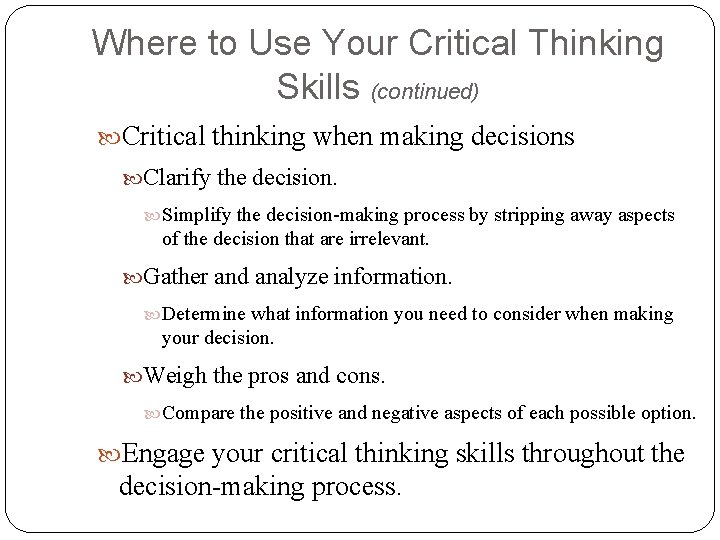 Where to Use Your Critical Thinking Skills (continued)

Critical thinking when making decisions

Clarify the decision.

Simplify the decision-making process by stripping away aspects of the decision that are irrelevant.

Gather and analyze information.

Determine what information you need to consider when making your decision.

Weigh the pros and cons.

Compare the positive and negative aspects of each possible option.

Engage your critical thinking skills throughout the decision-making process.